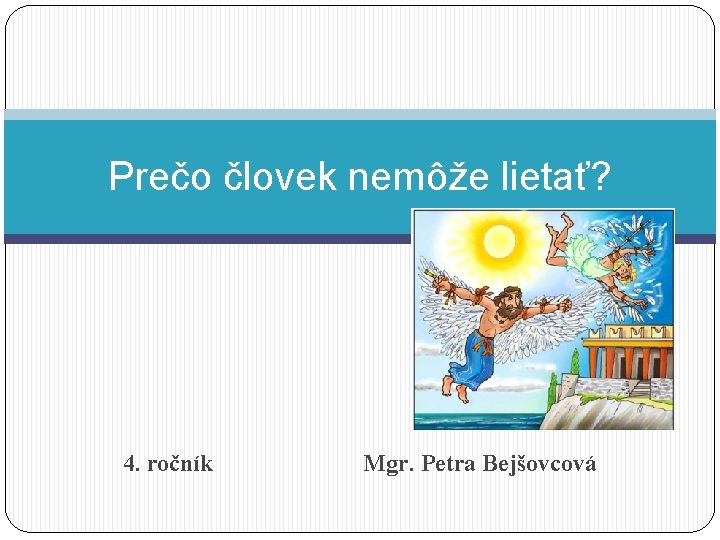 Prečo človek nemôže lietať?

4. ročník

Mgr. Petra Bejšovcová